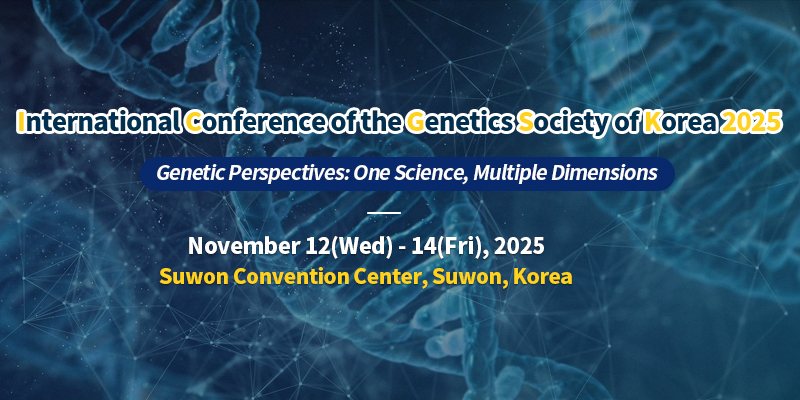 International Conference of the Genetics Society of Korea 2025

Genetic Perspectives: One Science, Multiple Dimensions

November 12(Wed) - 14(Fri), 2025
Suwon Convention Center, Suwon, Korea